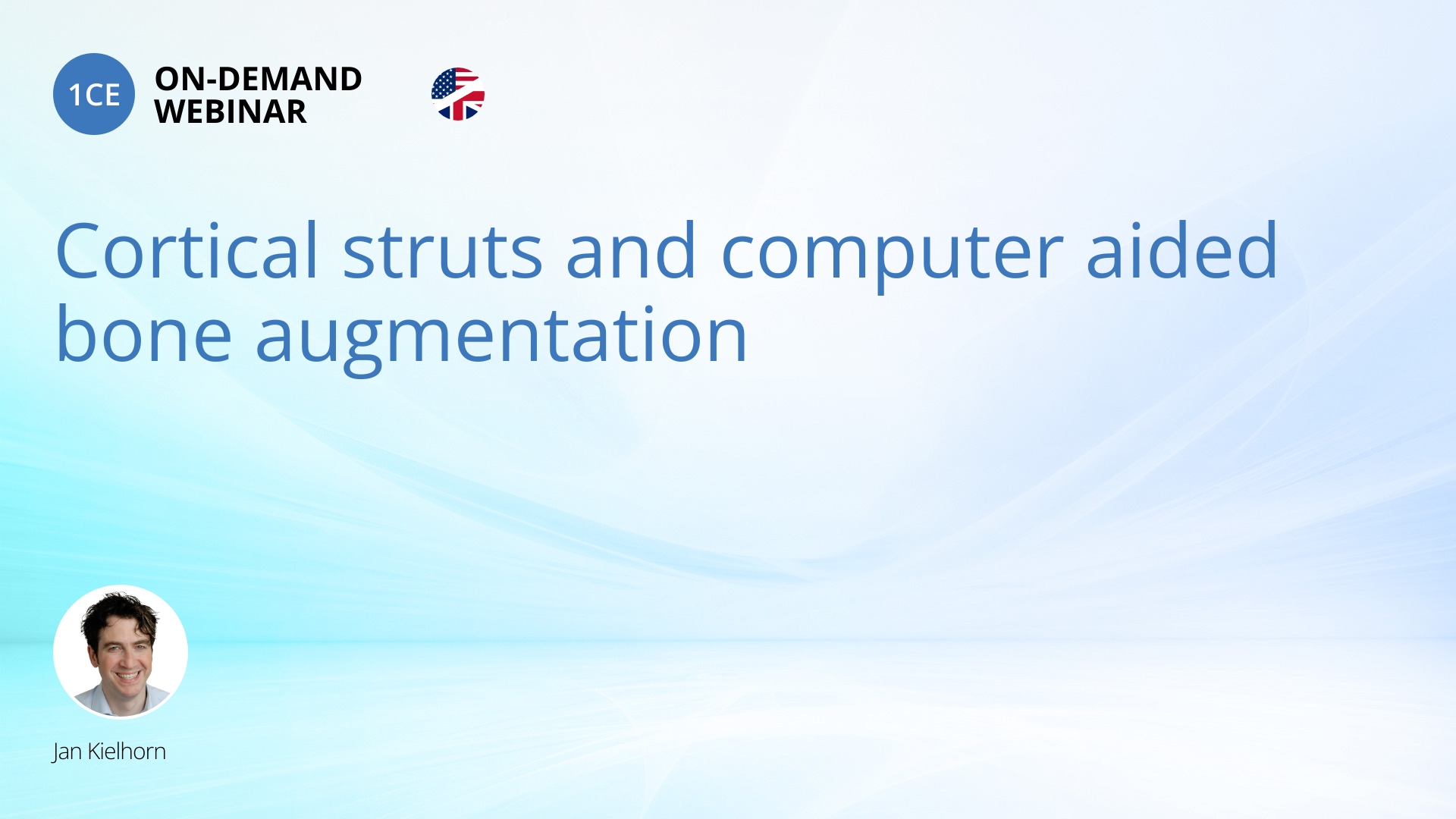 1CE ON-DEMAND WEBINAR

Cortical struts and computer aided bone augmentation

Jan Kielhorn